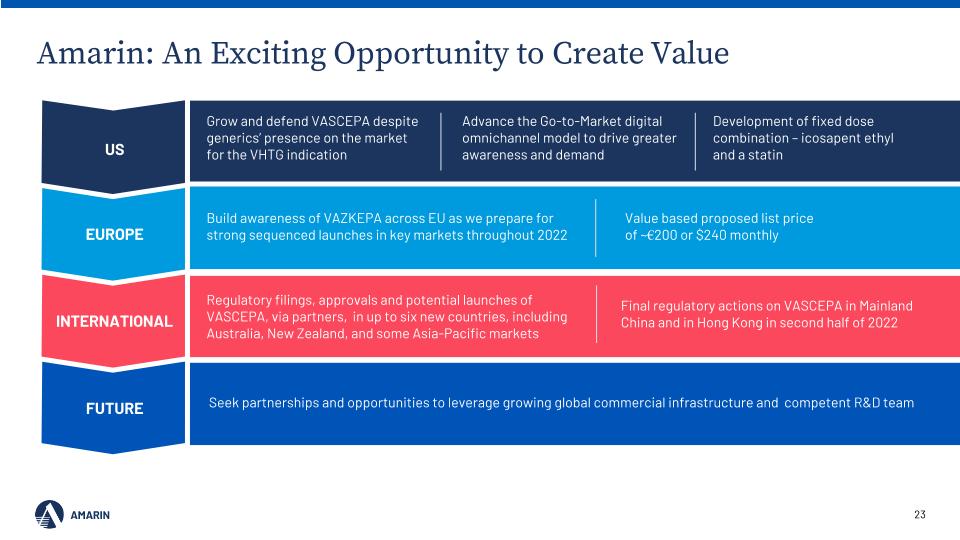 Amarin: An Exciting Opportunity to Create Value

US

Grow and defend VASCEPA despite generics' presence on the market for the VHTG indication

Advance the Go-to-Market digital omnichannel model to drive greater awareness and demand

Development of fixed dose combination – icosapent ethyl and a statin

EUROPE

Build awareness of VAZKEPA across EU as we prepare for strong sequenced launches in key markets throughout 2022

Value based proposed list price of ~€200 or $240 monthly

INTERNATIONAL

Regulatory filings, approvals and potential launches of VASCEPA, via partners, in up to six new countries, including Australia, New Zealand, and some Asia-Pacific markets

Final regulatory actions on VASCEPA in Mainland China and in Hong Kong in second half of 2022

FUTURE

Seek partnerships and opportunities to leverage growing global commercial infrastructure and competent R&D team

AMARIN

23